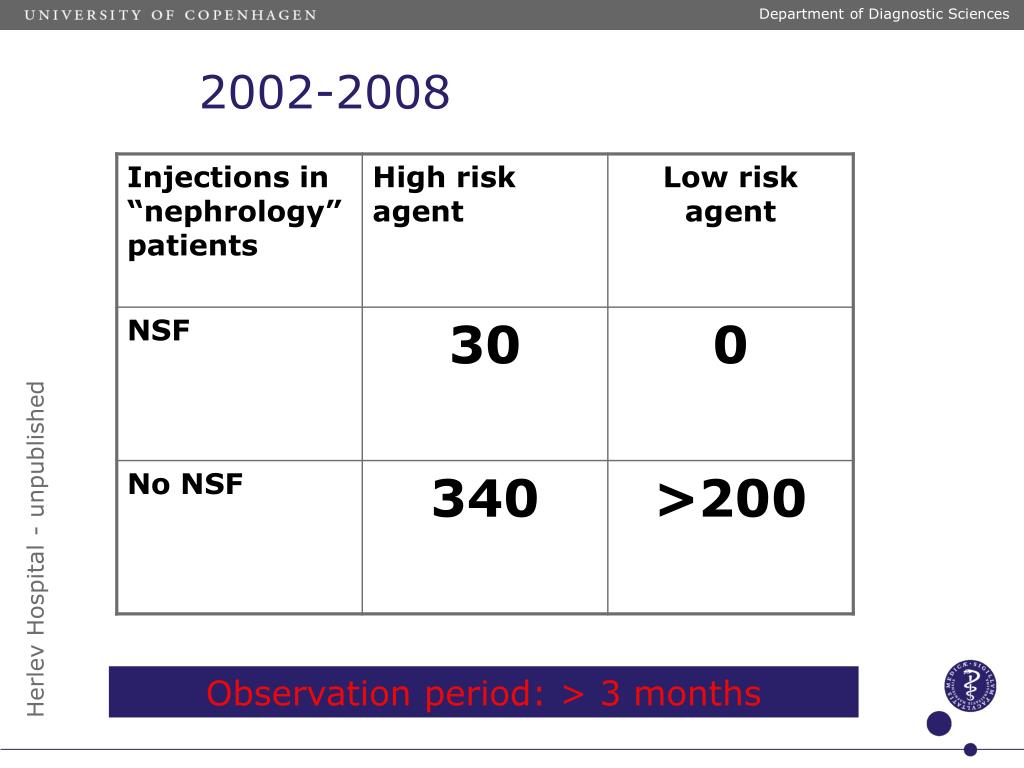 UNIVERSITY OF COPENHAGEN

Department of Diagnostic Sciences

2002-2008

| Injections in “nephrology” patients | High risk agent | Low risk agent |
|---|---|---|
| NSF | 30 | 0 |
| No NSF | 340 | >200 |

Herlev Hospital - unpublished

Observation period: > 3 months